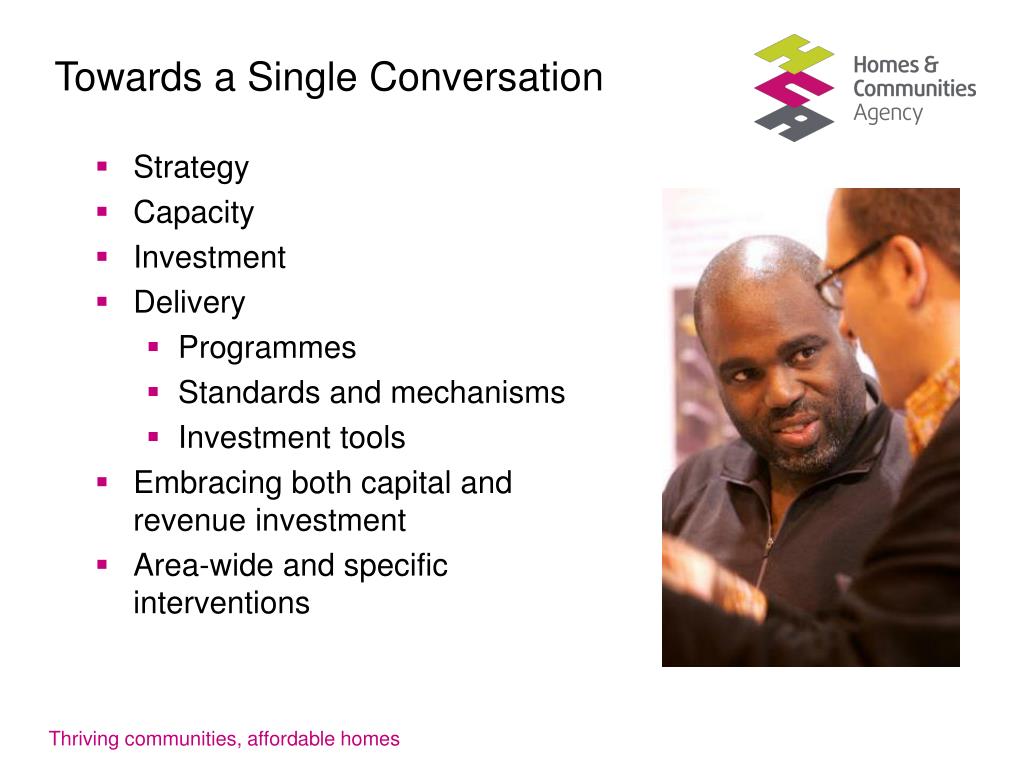 Towards a Single Conversation

Homes & Communities Agency

- Strategy
- Capacity
- Investment
- Delivery
  - Programmes
  - Standards and mechanisms
  - Investment tools
- Embracing both capital and revenue investment
- Area-wide and specific interventions

Thriving communities, affordable homes